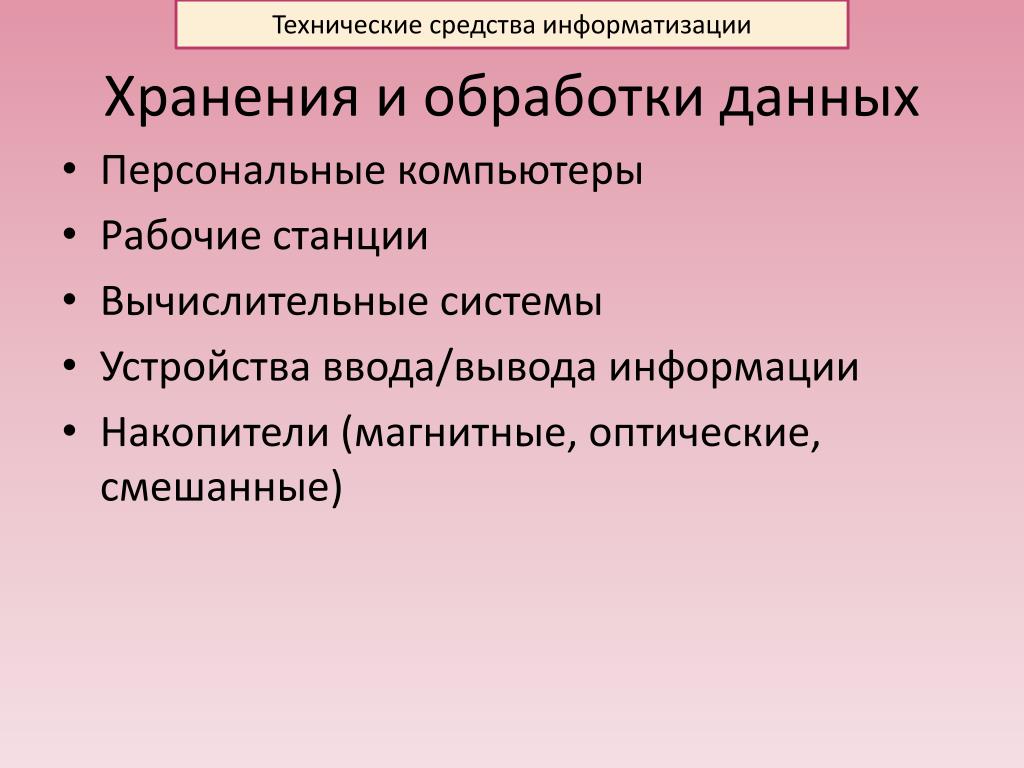 Технические средства информатизации

Хранения и обработки данных

• Персональные компьютеры
• Рабочие станции
• Вычислительные системы
• Устройства ввода/вывода информации
• Накопители (магнитные, оптические, смешанные)